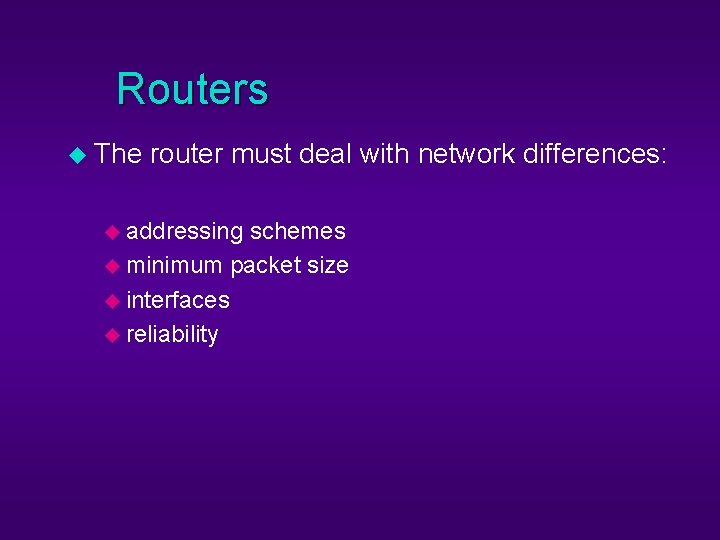 Routers

The router must deal with network differences:

addressing schemes
minimum packet size
interfaces
reliability